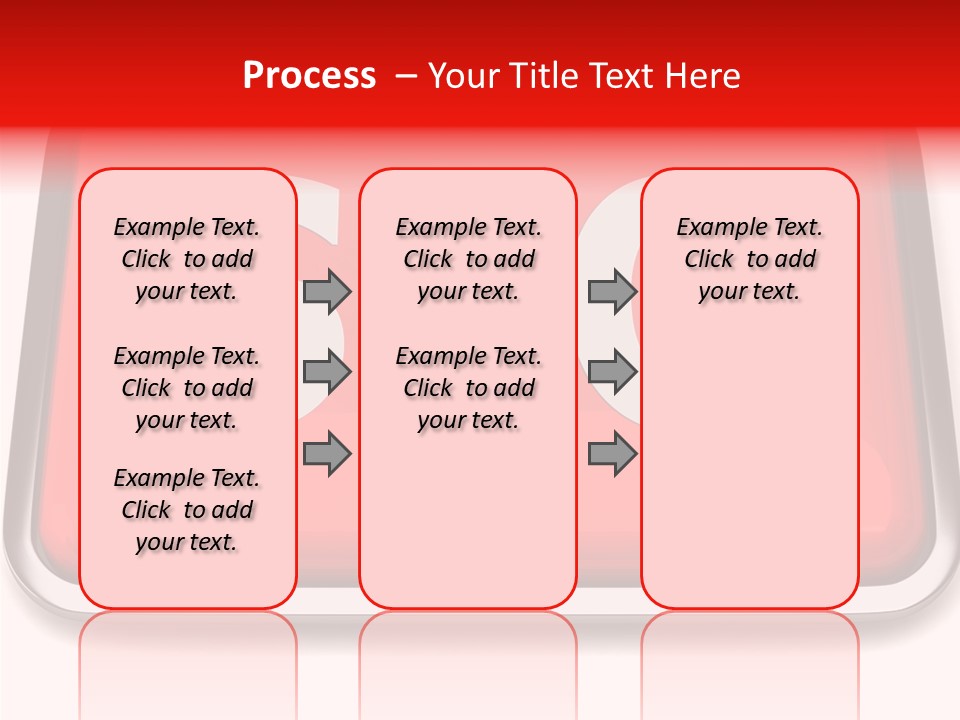 Process – Your Title Text Here

Example Text. Click to add your text.

Example Text. Click to add your text.

Example Text. Click to add your text.

Example Text. Click to add your text.

Example Text. Click to add your text.

Example Text. Click to add your text.